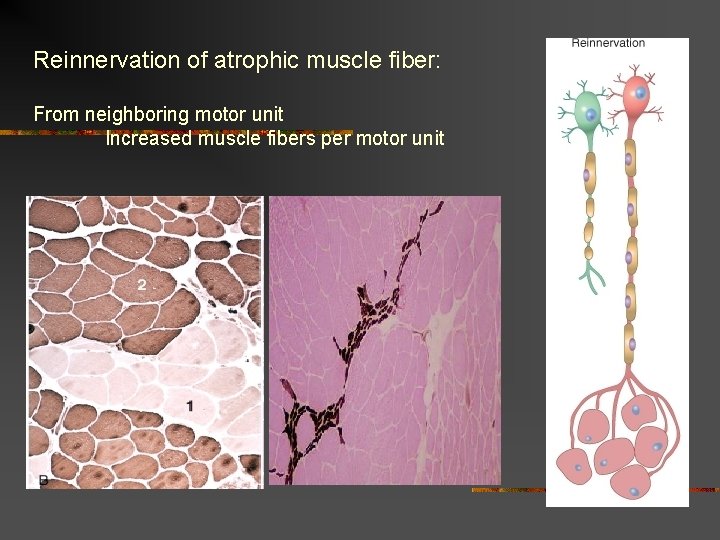 Reinnervation of atrophic muscle fiber:

From neighboring motor unit
Increased muscle fibers per motor unit

2

1

B

Reinnervation